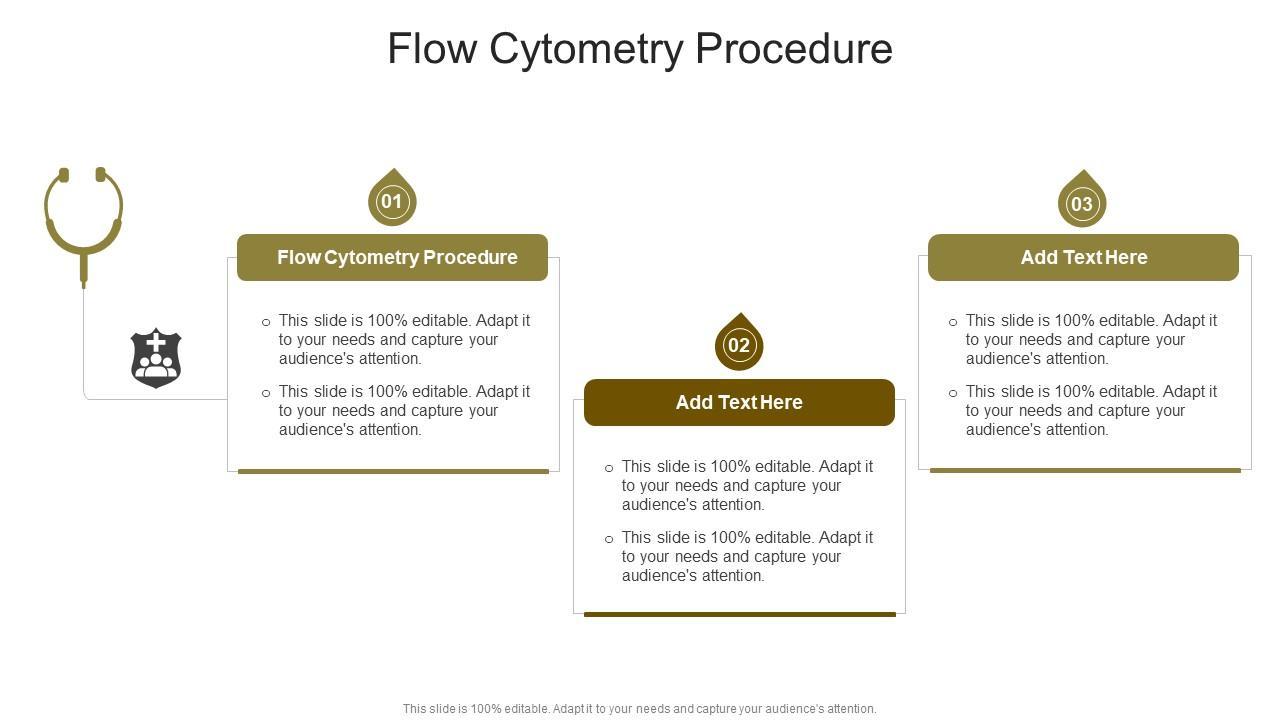 Flow Cytometry Procedure

01

Flow Cytometry Procedure

o This slide is 100% editable. Adapt it to your needs and capture your audience's attention.

o This slide is 100% editable. Adapt it to your needs and capture your audience's attention.

02

Add Text Here

o This slide is 100% editable. Adapt it to your needs and capture your audience's attention.

o This slide is 100% editable. Adapt it to your needs and capture your audience's attention.

03

Add Text Here

o This slide is 100% editable. Adapt it to your needs and capture your audience's attention.

o This slide is 100% editable. Adapt it to your needs and capture your audience's attention.

This slide is 100% editable. Adapt it to your needs and capture your audience's attention.